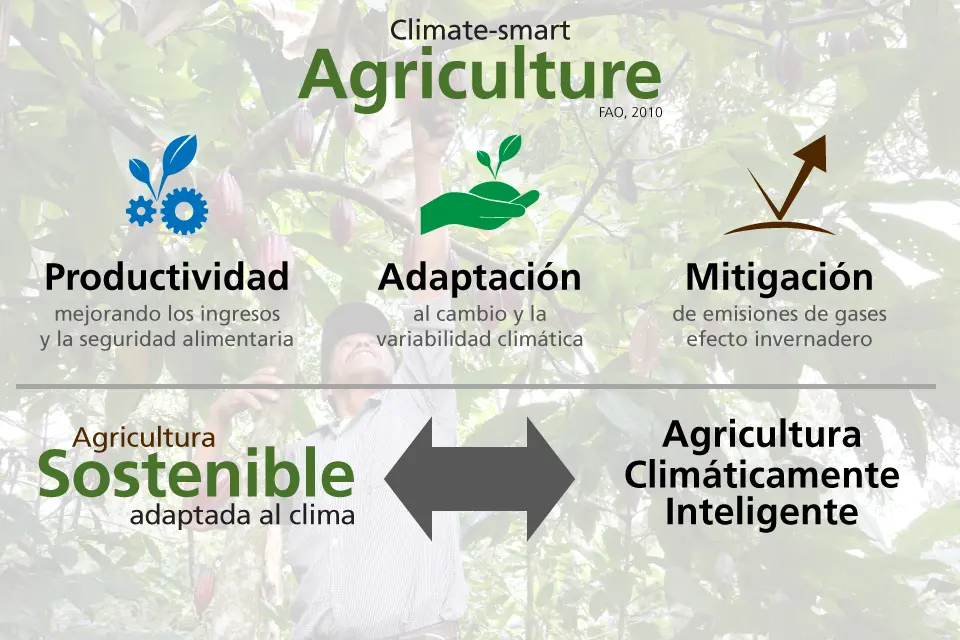 Climate-smart
Agriculture
FAO, 2010

Productividad
mejorando los ingresos y la seguridad alimentaria

Adaptación
al cambio y la variabilidad climática

Mitigación
de emisiones de gases efecto invernadero

Agricultura
Sostenible
adaptada al clima

Agricultura
Climáticamente
Inteligente